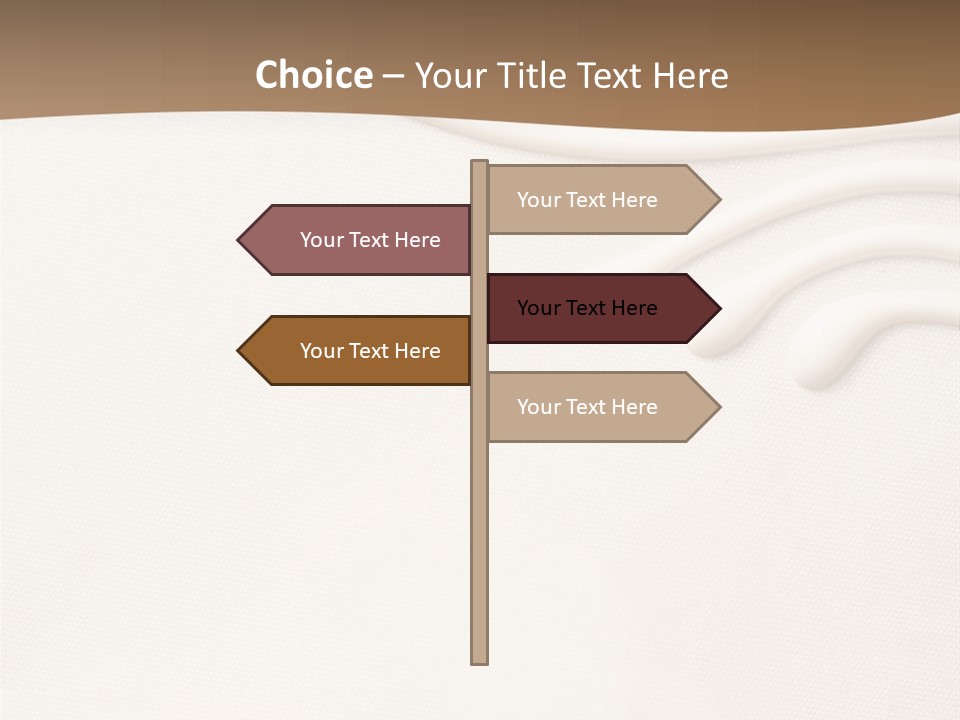 Choice – Your Title Text Here

Your Text Here

Your Text Here

Your Text Here

Your Text Here

Your Text Here